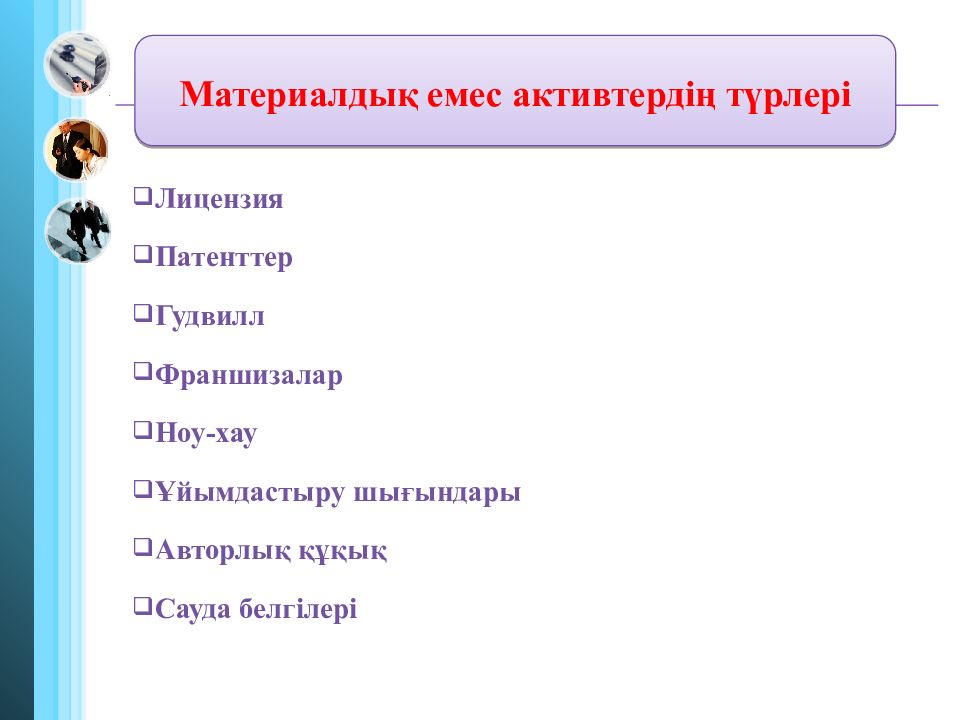 Материалдық емес активтердің түрлері

❑Лицензия

❑Патенттер

❑Гудвилл

❑Франшизалар

❑Ноу-хау

❑Ұйымдастыру шығындары

❑Авторлық құқық

❑Сауда белгілері